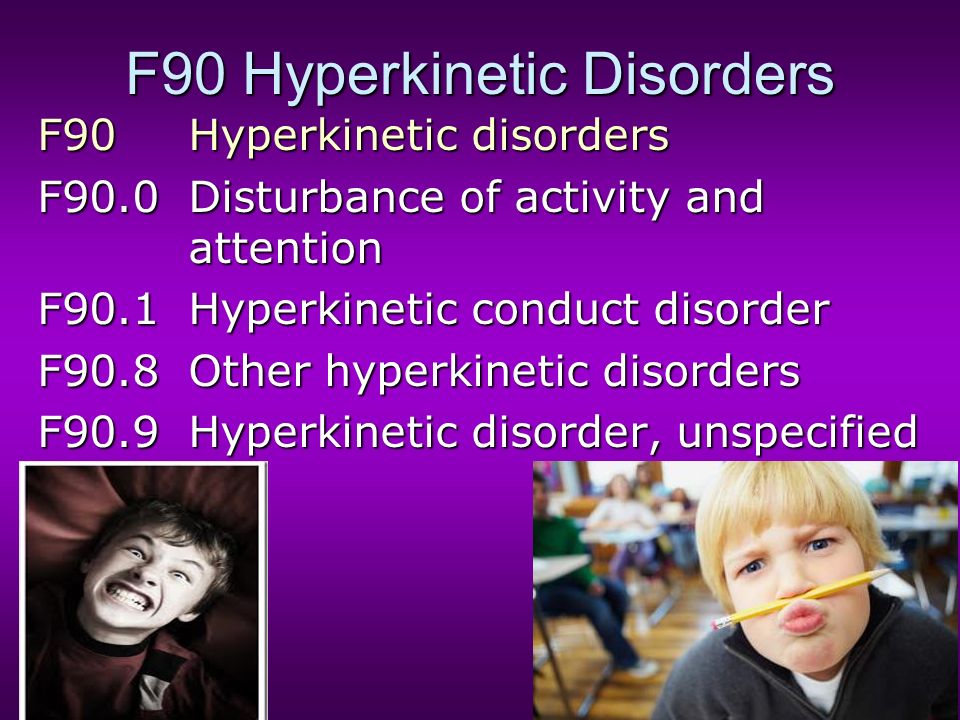 F90 Hyperkinetic Disorders

F90 Hyperkinetic disorders
F90.0 Disturbance of activity and attention
F90.1 Hyperkinetic conduct disorder
F90.8 Other hyperkinetic disorders
F90.9 Hyperkinetic disorder, unspecified